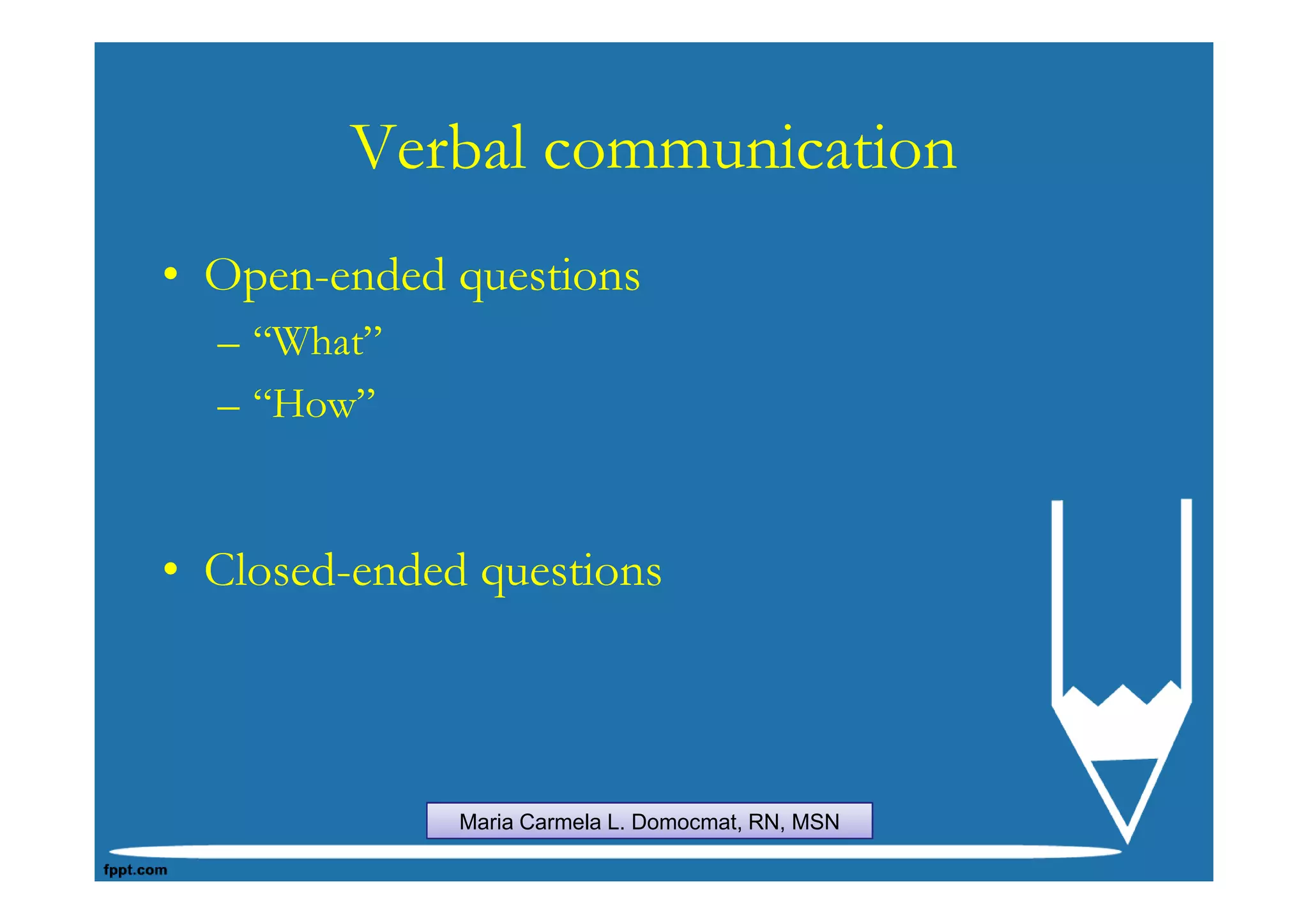 Verbal communication

• Open-ended questions
– “What”
– “How”

• Closed-ended questions

Maria Carmela L. Domocmat, RN, MSN

fppt.com